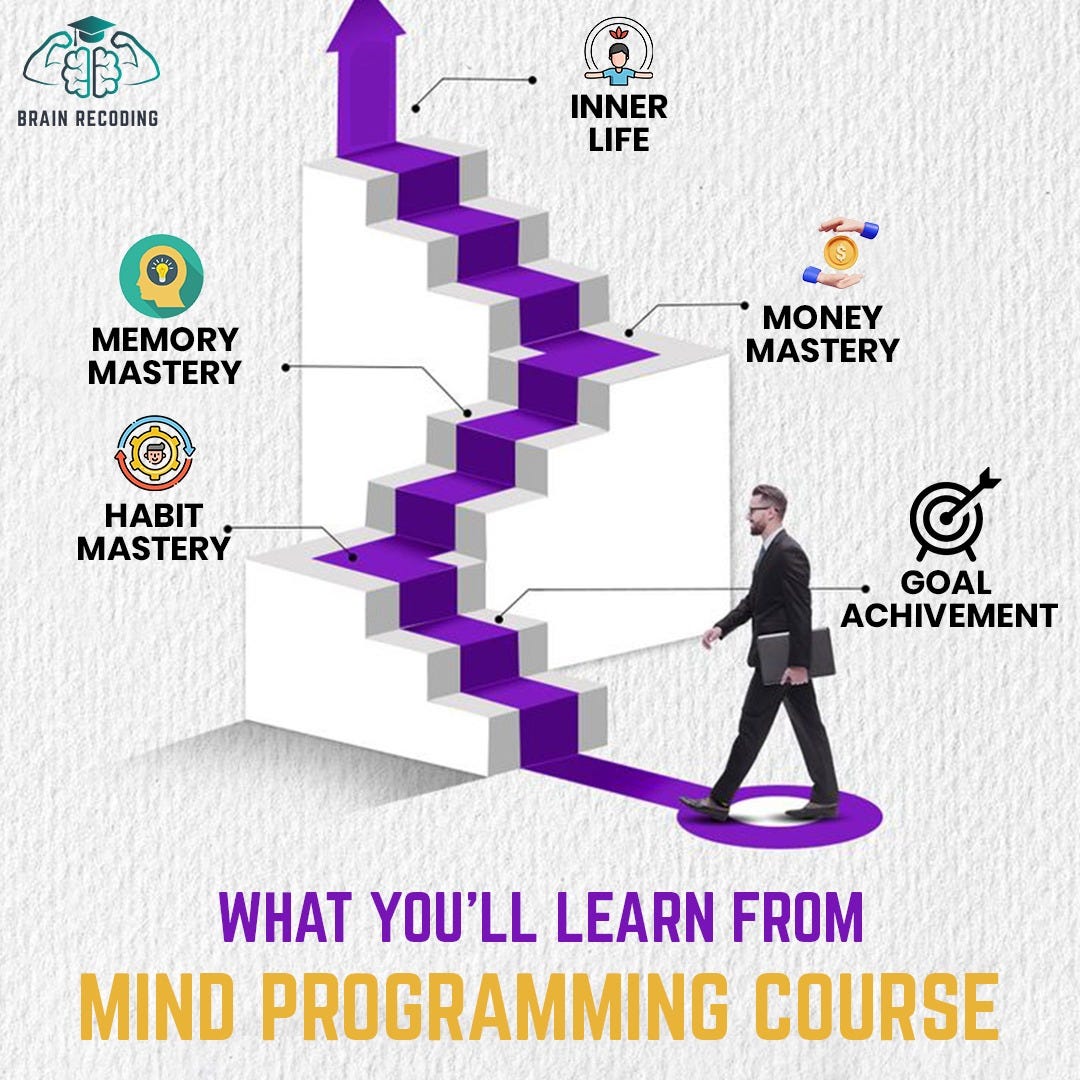 BRAIN RECODING

INNER LIFE

MEMORY MASTERY

MONEY MASTERY

HABIT MASTERY

GOAL ACHIVEMENT

WHAT YOU'LL LEARN FROM

MIND PROGRAMMING COURSE